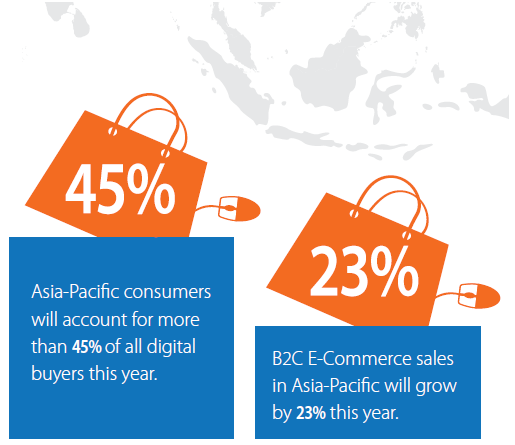 45%

Asia-Pacific consumers will account for more than 45% of all digital buyers this year.

23%

B2C E-Commerce sales in Asia-Pacific will grow by 23% this year.